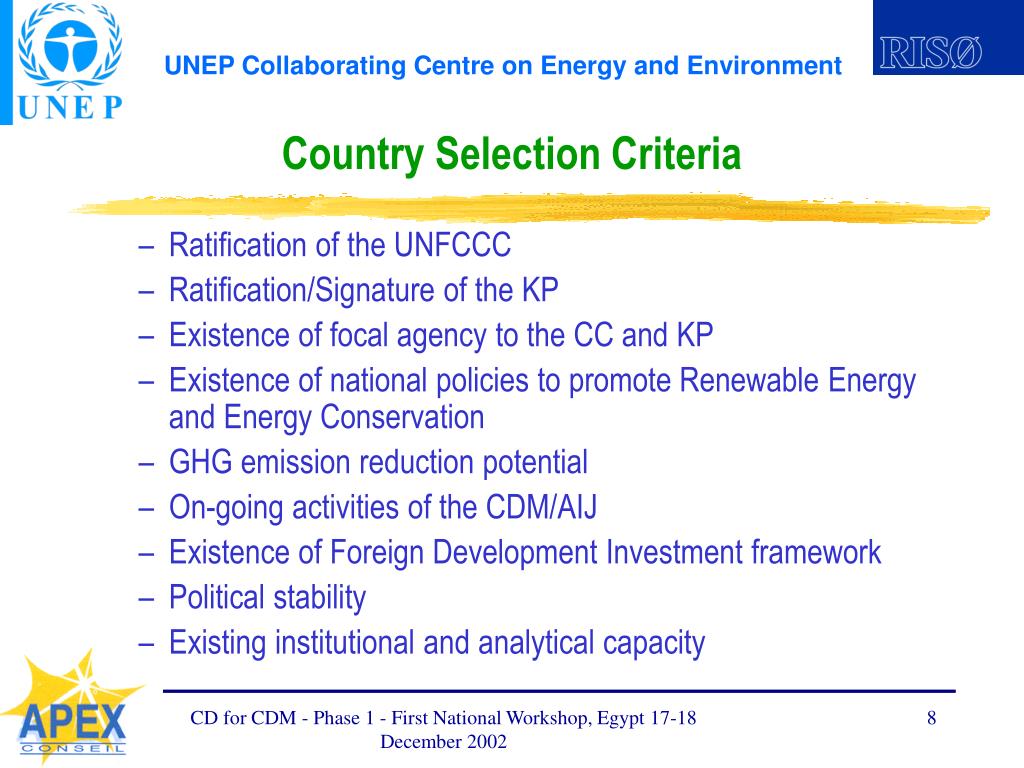 UNEP

UNEP Collaborating Centre on Energy and Environment

RISØ

Country Selection Criteria

– Ratification of the UNFCCC
– Ratification/Signature of the KP
– Existence of focal agency to the CC and KP
– Existence of national policies to promote Renewable Energy and Energy Conservation
– GHG emission reduction potential
– On-going activities of the CDM/AIJ
– Existence of Foreign Development Investment framework
– Political stability
– Existing institutional and analytical capacity

APEX CONSEIL

CD for CDM - Phase 1 - First National Workshop, Egypt 17-18 December 2002

8